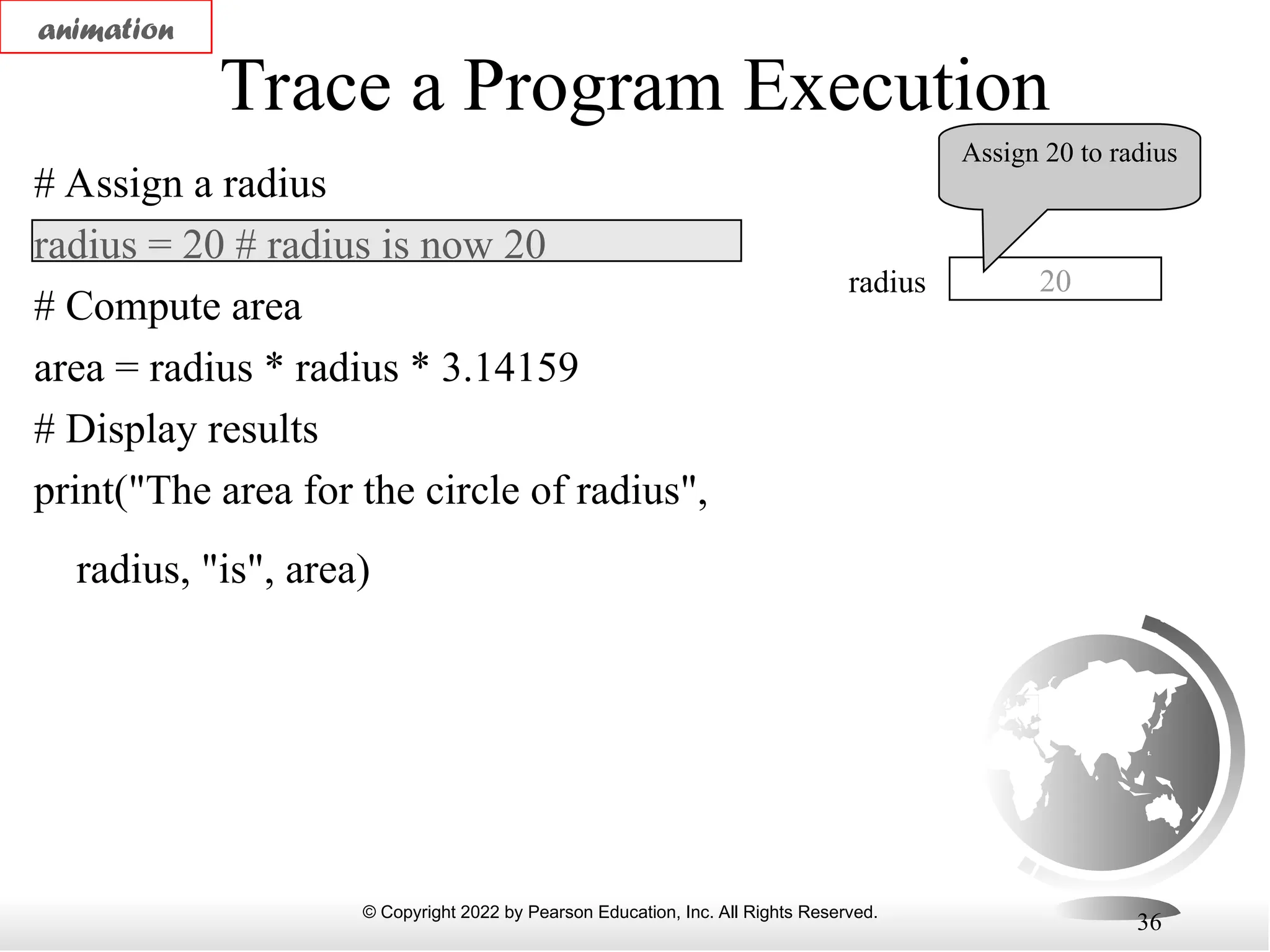 animation

Trace a Program Execution

# Assign a radius

radius = 20 # radius is now 20

# Compute area

area = radius * radius * 3.14159

# Display results

print("The area for the circle of radius",

radius, "is", area)

Assign 20 to radius

radius 20

© Copyright 2022 by Pearson Education, Inc. All Rights Reserved.

36